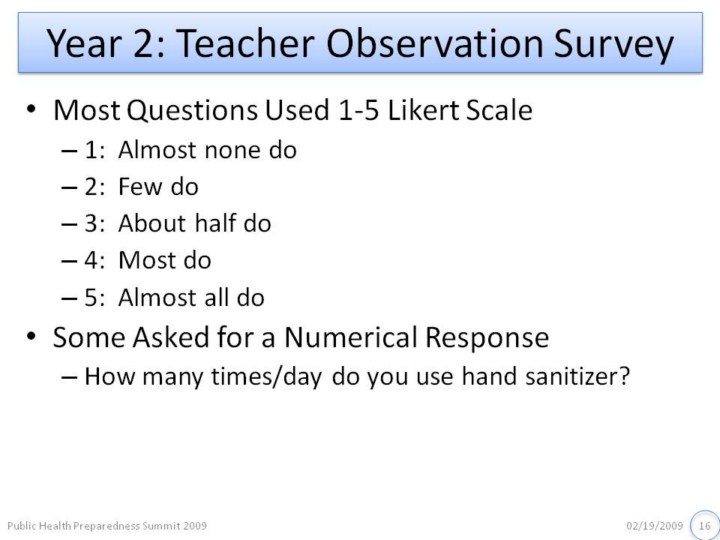 Year 2: Teacher Observation Survey

• Most Questions Used 1-5 Likert Scale
– 1: Almost none do
– 2: Few do
– 3: About half do
– 4: Most do
– 5: Almost all do
• Some Asked for a Numerical Response
– How many times/day do you use hand sanitizer?

Public Health Preparedness Summit 2009

02/19/2009 16